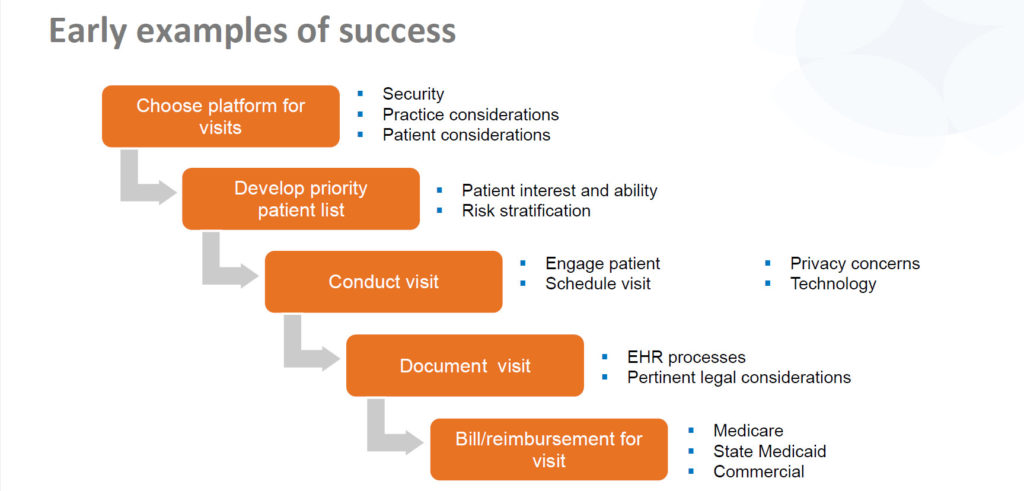 Early examples of success

Choose platform for visits

- Security
- Practice considerations
- Patient considerations

Develop priority patient list

- Patient interest and ability
- Risk stratification

Conduct visit

- Engage patient
- Schedule visit

- Privacy concerns
- Technology

Document visit

- EHR processes
- Pertinent legal considerations

Bill/reimbursement for visit

- Medicare
- State Medicaid
- Commercial